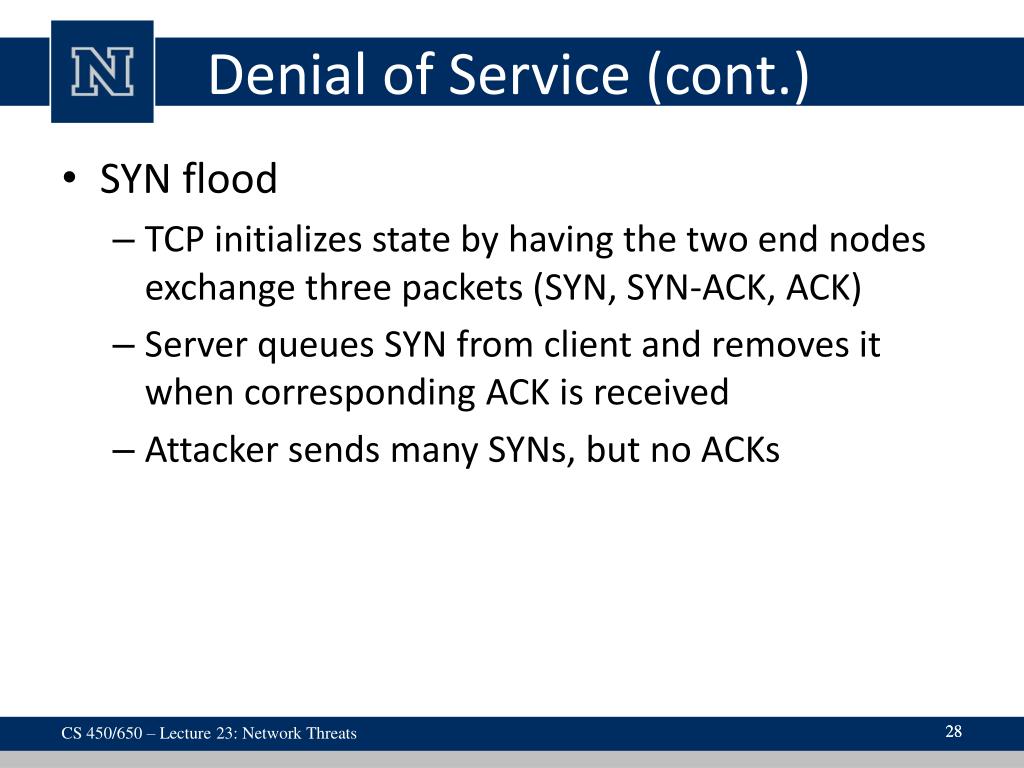 N

Denial of Service (cont.)

• SYN flood
– TCP initializes state by having the two end nodes exchange three packets (SYN, SYN-ACK, ACK)
– Server queues SYN from client and removes it when corresponding ACK is received
– Attacker sends many SYNs, but no ACKs

CS 450/650 – Lecture 23: Network Threats

28